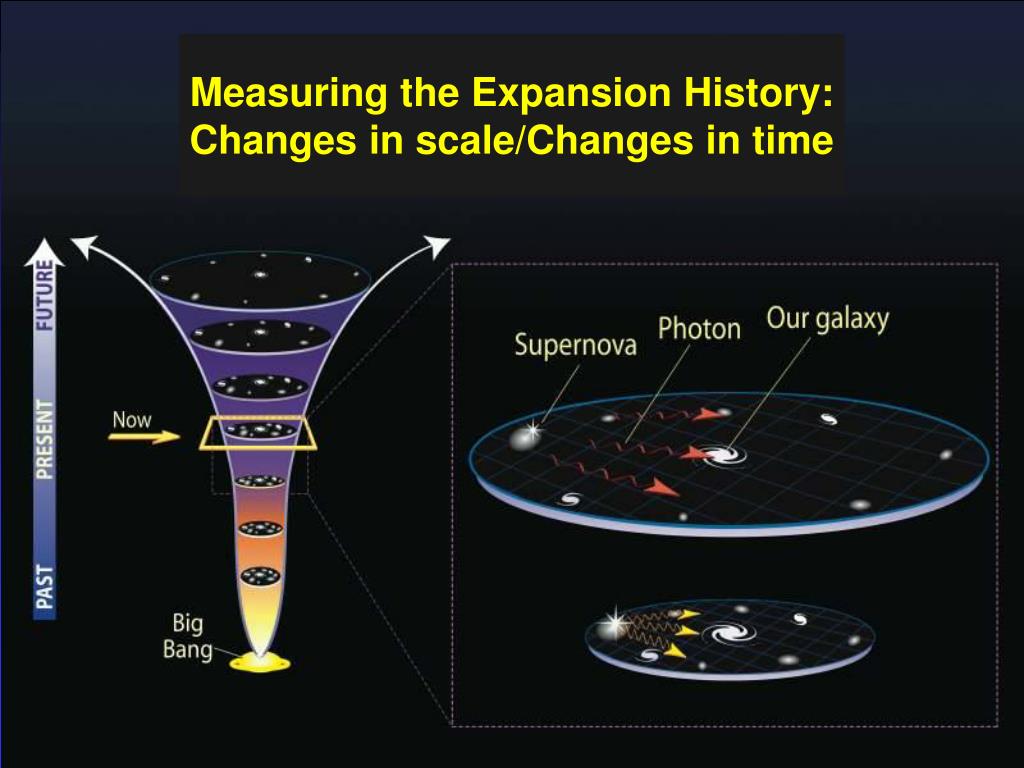 Measuring the Expansion History:
Changes in scale/Changes in time

FUTURE
PRESENT
PAST

Now

Big Bang

Supernova
Photon
Our galaxy